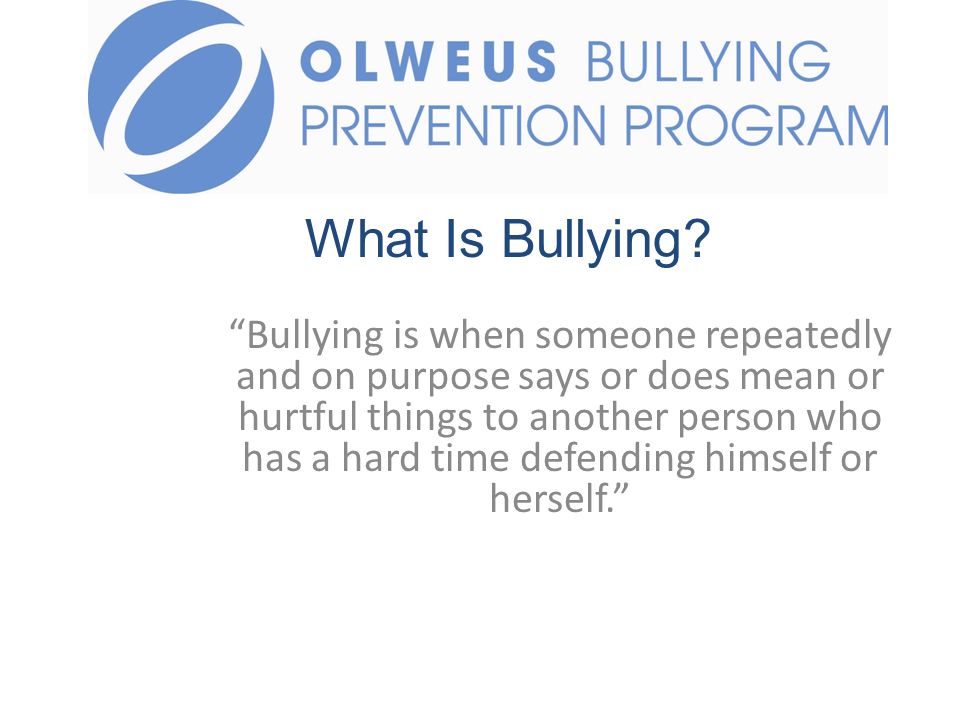 OLWEUS BULLYING PREVENTION PROGRAM

What Is Bullying?

“Bullying is when someone repeatedly and on purpose says or does mean or hurtful things to another person who has a hard time defending himself or herself.”